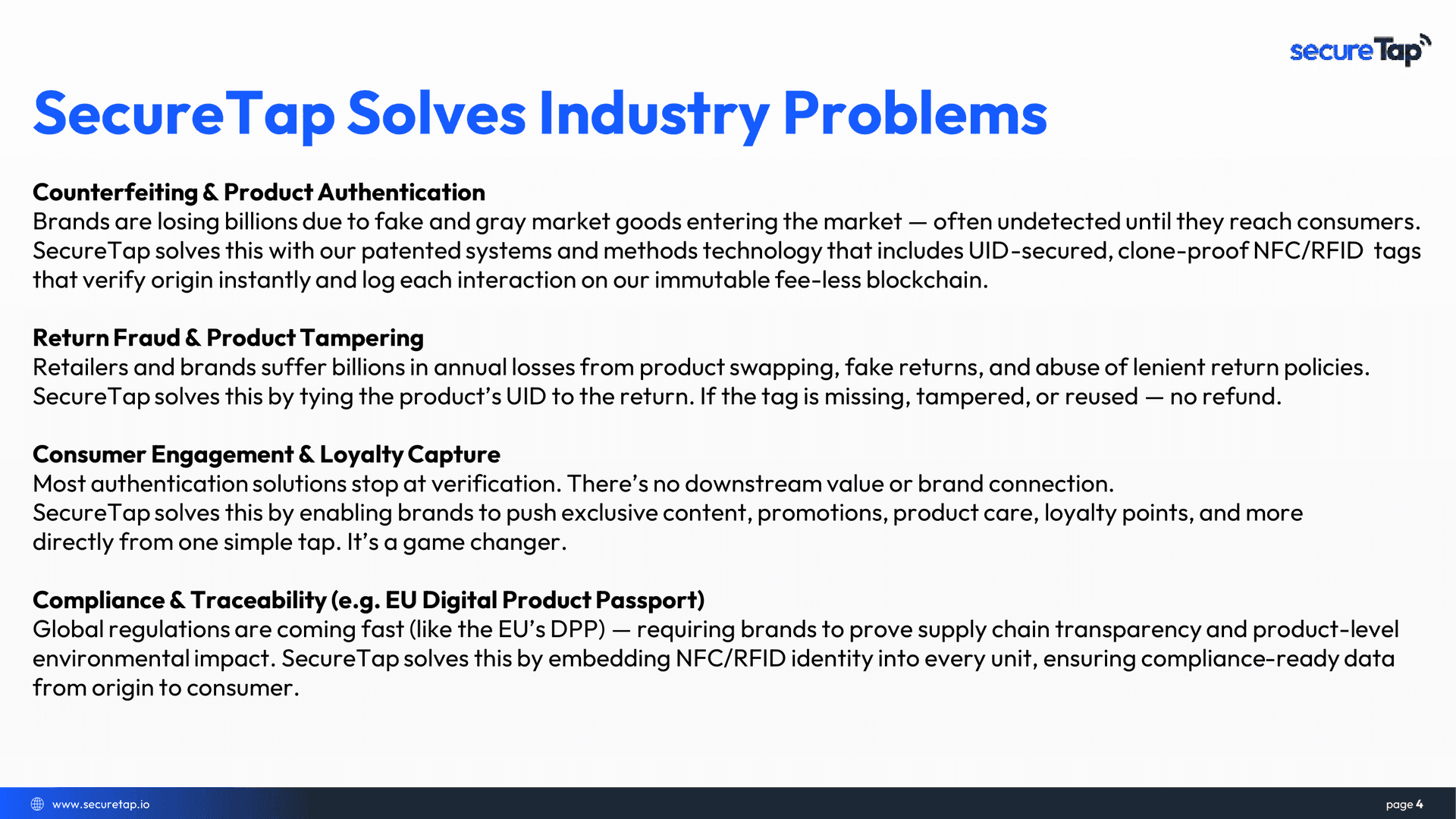 secureTap

SecureTap Solves Industry Problems

Counterfeiting & Product Authentication
Brands are losing billions due to fake and gray market goods entering the market — often undetected until they reach consumers. SecureTap solves this with our patented systems and methods technology that includes UID-secured, clone-proof NFC/RFID tags that verify origin instantly and log each interaction on our immutable fee-less blockchain.

Return Fraud & Product Tampering
Retailers and brands suffer billions in annual losses from product swapping, fake returns, and abuse of lenient return policies. SecureTap solves this by tying the product's UID to the return. If the tag is missing, tampered, or reused — no refund.

Consumer Engagement & Loyalty Capture
Most authentication solutions stop at verification. There's no downstream value or brand connection.
SecureTap solves this by enabling brands to push exclusive content, promotions, product care, loyalty points, and more directly from one simple tap. It's a game changer.

Compliance & Traceability (e.g. EU Digital Product Passport)
Global regulations are coming fast (like the EU's DPP) — requiring brands to prove supply chain transparency and product-level environmental impact. SecureTap solves this by embedding NFC/RFID identity into every unit, ensuring compliance-ready data from origin to consumer.

www.securetap.io

page 4